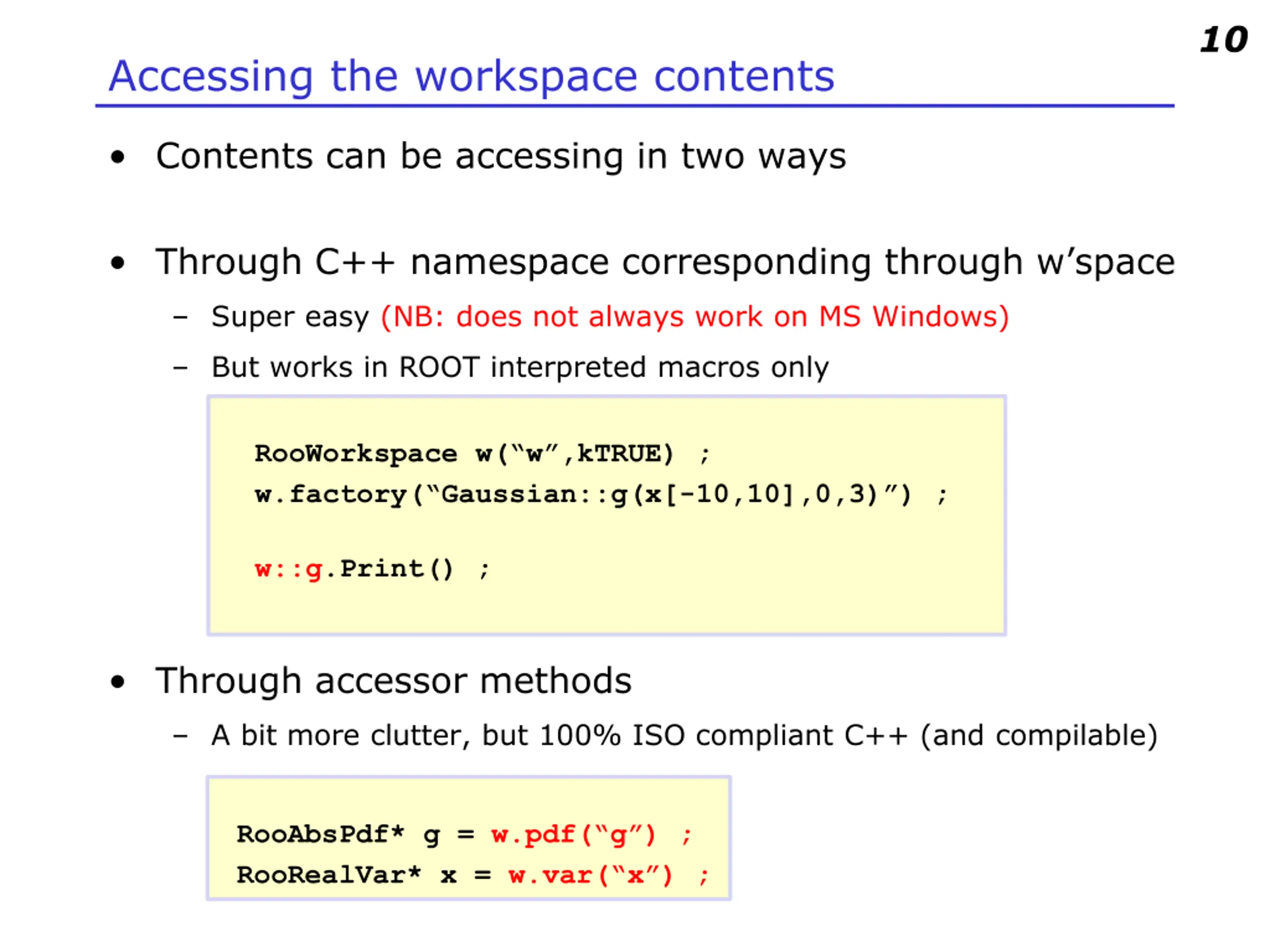 10

Accessing the workspace contents

• Contents can be accessing in two ways

• Through C++ namespace corresponding through w’space
  – Super easy (NB: does not always work on MS Windows)
  – But works in ROOT interpreted macros only

RooWorkspace w(“w”,kTRUE) ;
w.factory(“Gaussian::g(x[-10,10],0,3)”) ;

w::g.Print() ;

• Through accessor methods
  – A bit more clutter, but 100% ISO compliant C++ (and compilable)

RooAbsPdf* g = w.pdf(“g”) ;
RooRealVar* x = w.var(“x”) ;